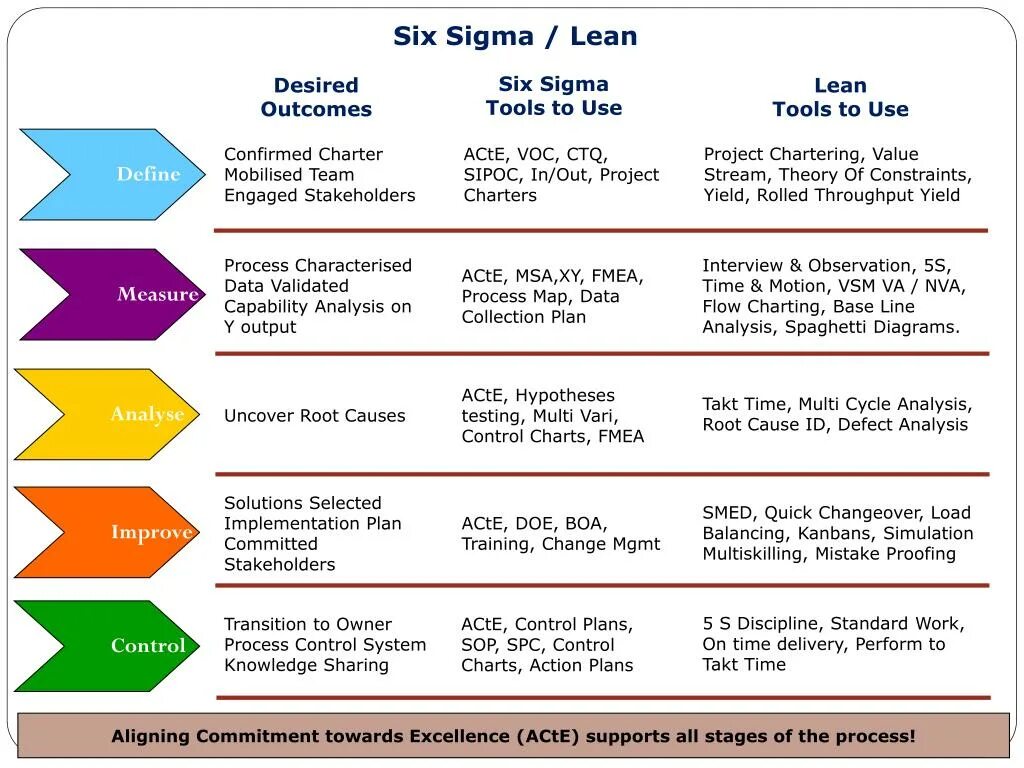 Six Sigma / Lean

| | Desired Outcomes | Six Sigma Tools to Use | Lean Tools to Use |
|---|---|---|---|
| Define | Confirmed Charter Mobilised Team Engaged Stakeholders | ACtE, VOC, CTQ, SIPOC, In/Out, Project Charters | Project Chartering, Value Stream, Theory Of Constraints, Yield, Rolled Throughput Yield |
| Measure | Process Characterised Data Validated Capability Analysis on Y output | ACtE, MSA,XY, FMEA, Process Map, Data Collection Plan | Interview & Observation, 5S, Time & Motion, VSM VA / NVA, Flow Charting, Base Line Analysis, Spaghetti Diagrams. |
| Analyse | Uncover Root Causes | ACtE, Hypotheses testing, Multi Vari, Control Charts, FMEA | Takt Time, Multi Cycle Analysis, Root Cause ID, Defect Analysis |
| Improve | Solutions Selected Implementation Plan Committed Stakeholders | ACtE, DOE, BOA, Training, Change Mgmt | SMED, Quick Changeover, Load Balancing, Kanbans, Simulation Multiskilling, Mistake Proofing |
| Control | Transition to Owner Process Control System Knowledge Sharing | ACtE, Control Plans, SOP, SPC, Control Charts, Action Plans | 5 S Discipline, Standard Work, On time delivery, Perform to Takt Time |

Aligning Commitment towards Excellence (ACtE) supports all stages of the process!